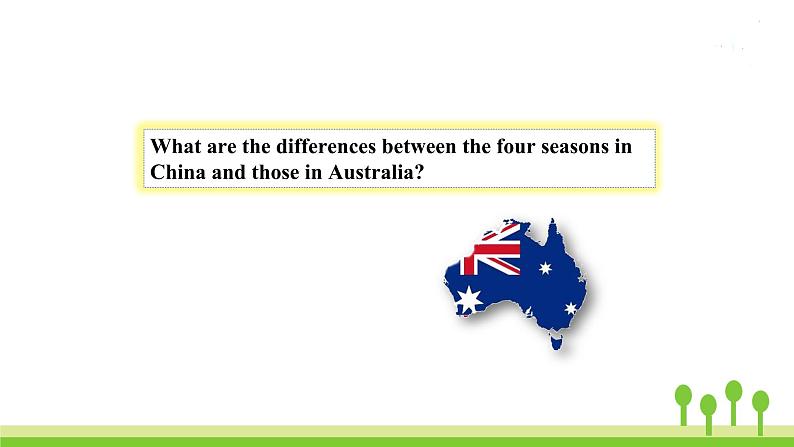 What are the differences between the four seasons in China and those in Australia?